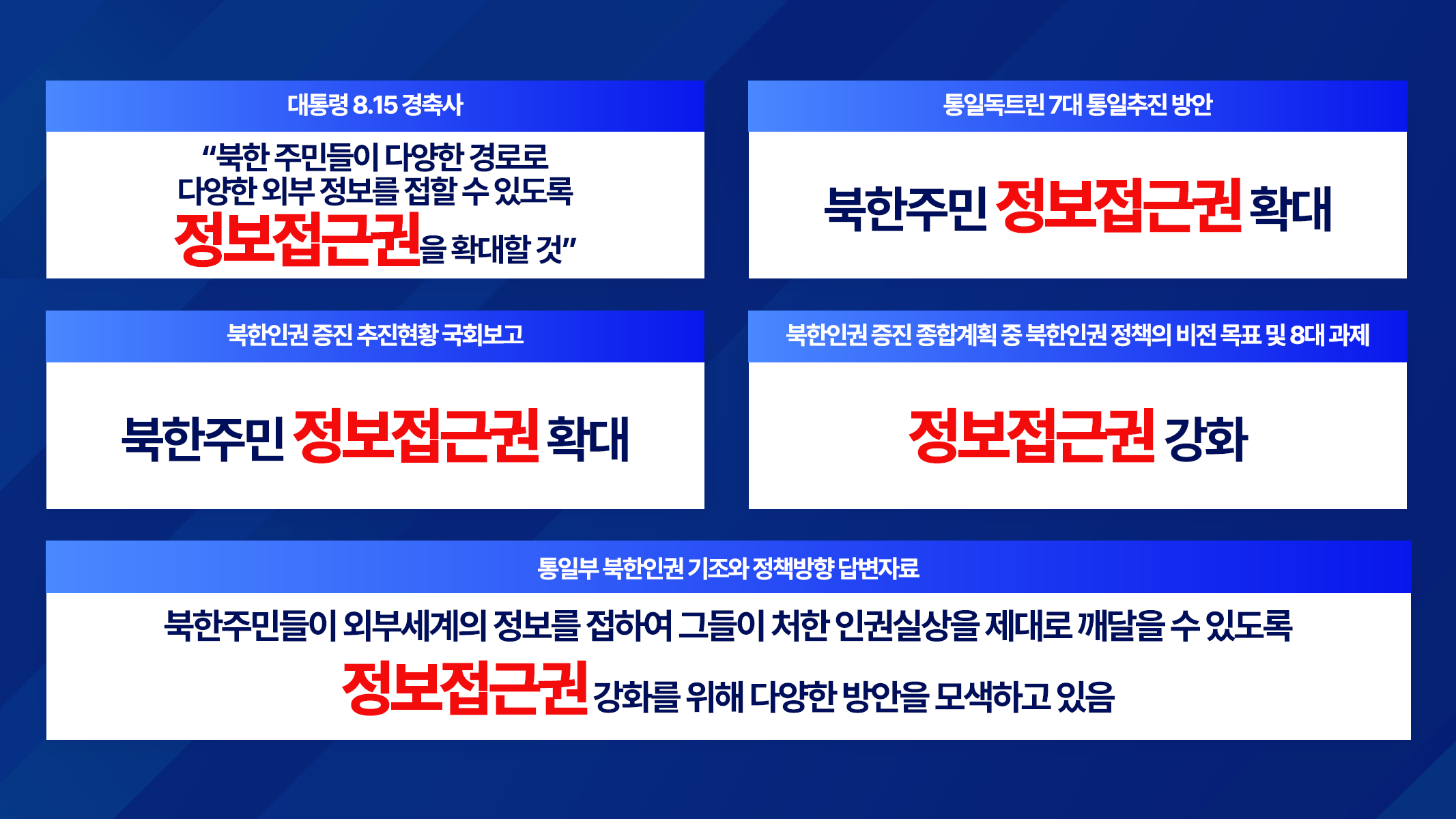 대통령 8.15 경축사

“북한 주민들이 다양한 경로로 다양한 외부 정보를 접할 수 있도록 정보접근권을 확대할 것”

통일독트린 7대 통일추진 방안

북한주민 정보접근권 확대

북한인권 증진 추진현황 국회보고

북한주민 정보접근권 확대

북한인권 증진 종합계획 중 북한인권 정책의 비전 목표 및 8대 과제

정보접근권 강화

통일부 북한인권 기조와 정책방향 답변자료

북한주민들이 외부세계의 정보를 접하여 그들이 처한 인권실상을 제대로 깨달을 수 있도록 정보접근권 강화를 위해 다양한 방안을 모색하고 있음